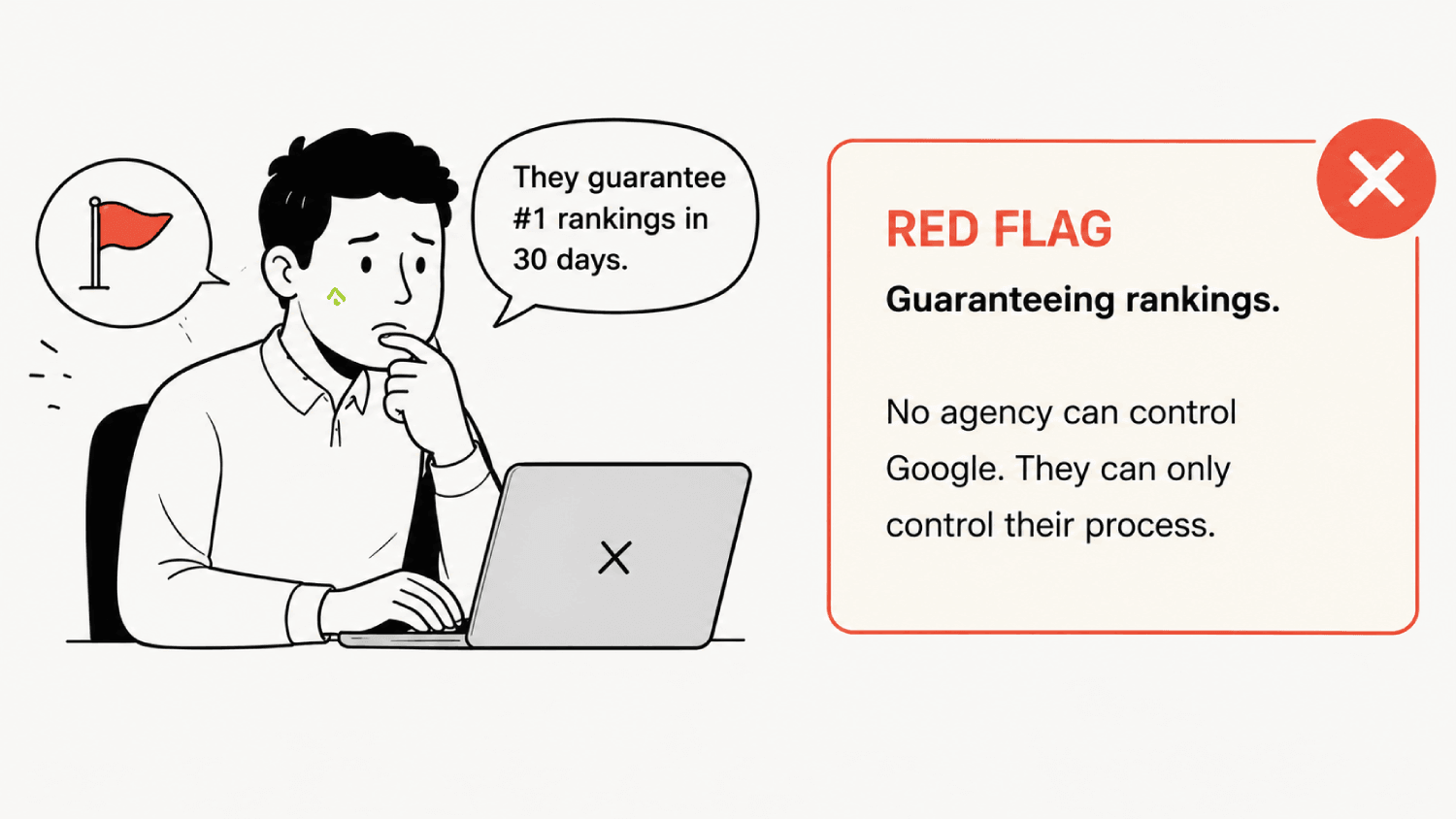 They guarantee #1 rankings in 30 days.

RED FLAG

Guaranteeing rankings.

No agency can control Google. They can only control their process.